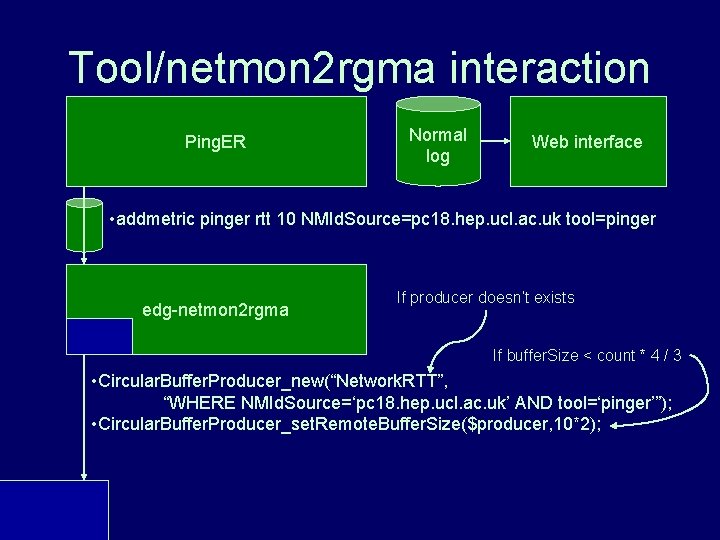 Tool/netmon2rgma interaction

PingER

Normal log

Web interface

•addmetric pinger rtt 10 NMIdSource=pc18.hep.ucl.ac.uk tool=pinger

edg-netmon2rgma

If producer doesn't exists

If bufferSize < count * 4 / 3

•CircularBufferProducer_new("NetworkRTT", "WHERE NMIdSource='pc18.hep.ucl.ac.uk' AND tool='pinger'");
•CircularBufferProducer_setRemoteBufferSize($producer,10*2);